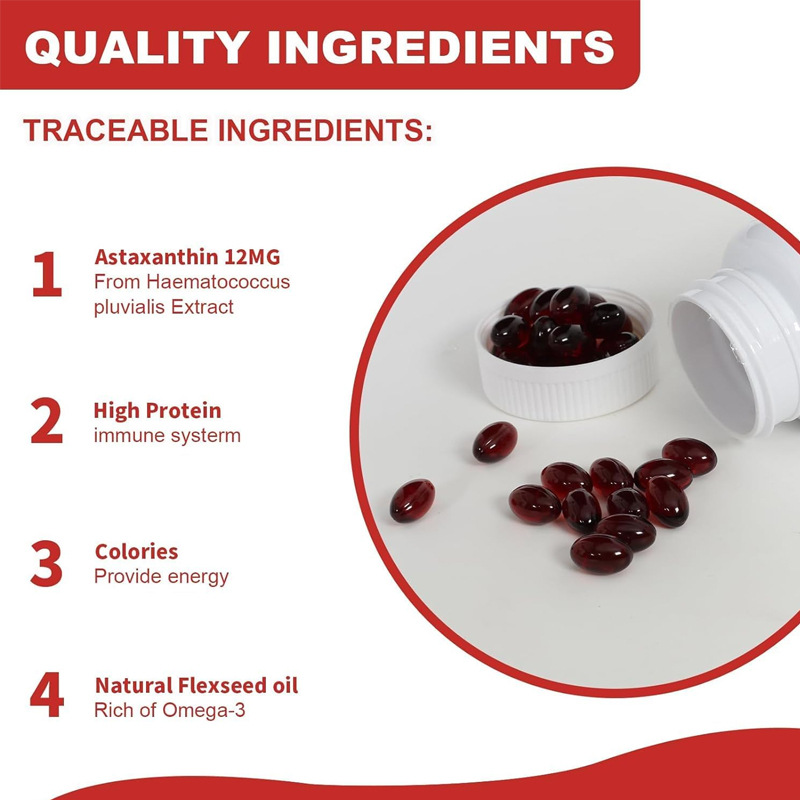 QUALITY INGREDIENTS

TRACEABLE INGREDIENTS:

1
Astaxanthin 12MG
From Haematococcus pluvialis Extract

2
High Protein
immune systerm

3
Colories
Provide energy

4
Natural Flexseed oil
Rich of Omega-3